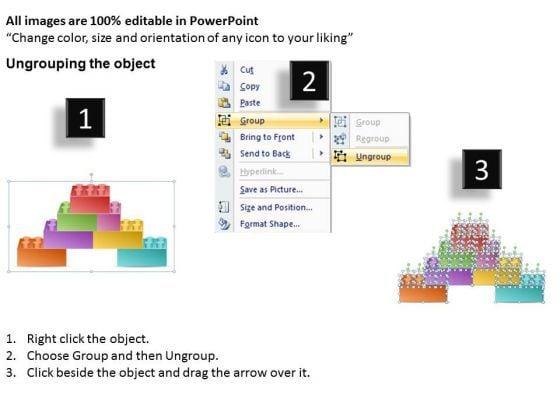 All images are 100% editable in PowerPoint
"Change color, size and orientation of any icon to your liking"

Ungrouping the object

1

2

Cut
Copy
Paste
Group
Bring to Front
Send to Back
Hyperlink...
Save as Picture...
Size and Position...
Format Shape...

Group
Regroup
Ungroup

3

1. Right click the object.
2. Choose Group and then Ungroup.
3. Click beside the object and drag the arrow over it.